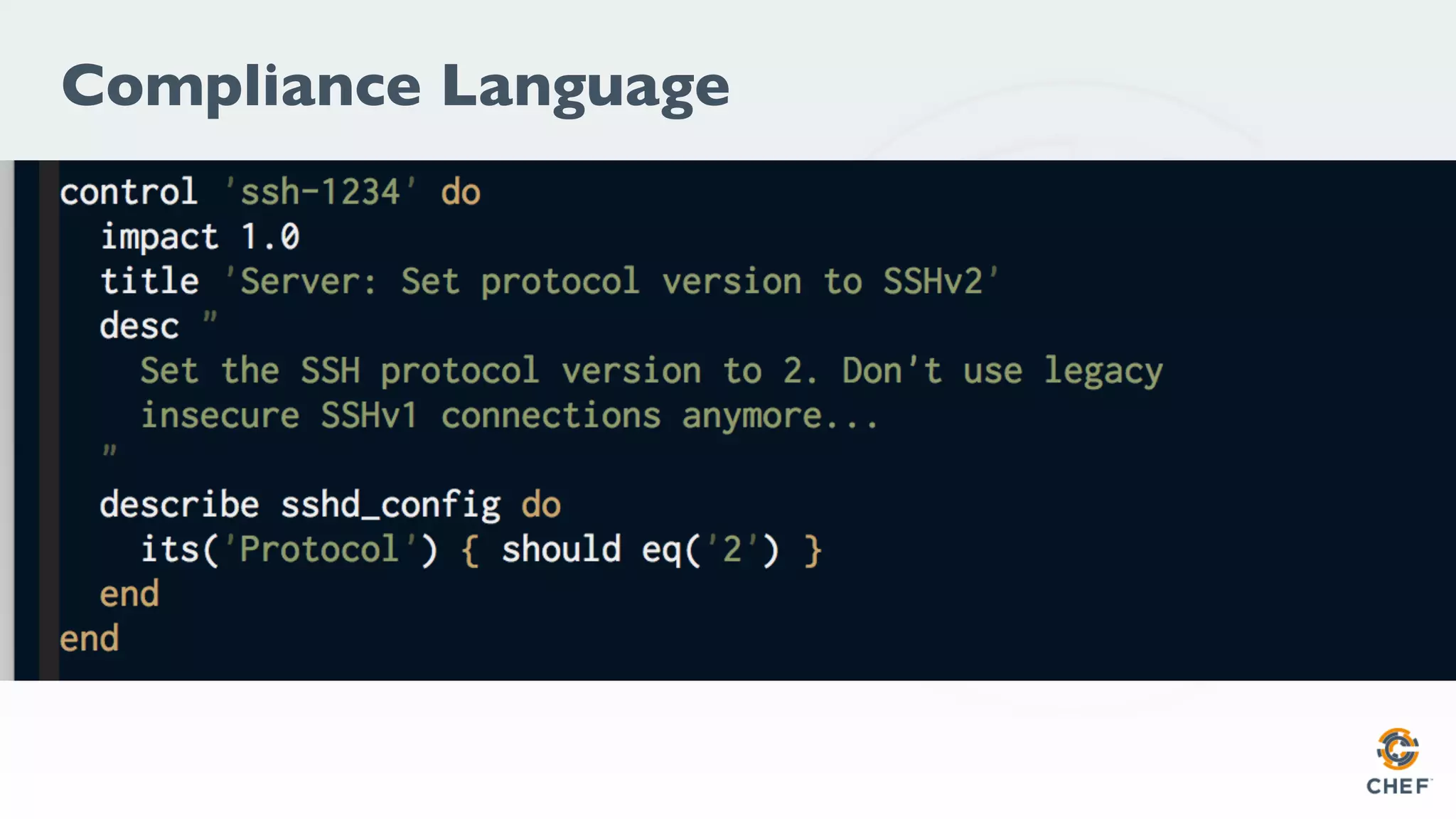 Compliance Language

control 'ssh-1234' do
  impact 1.0
  title 'Server: Set protocol version to SSHv2'
  desc "
    Set the SSH protocol version to 2. Don't use legacy
    insecure SSHv1 connections anymore...
  "
  describe sshd_config do
    its('Protocol') { should eq('2') }
  end
end

CHEF